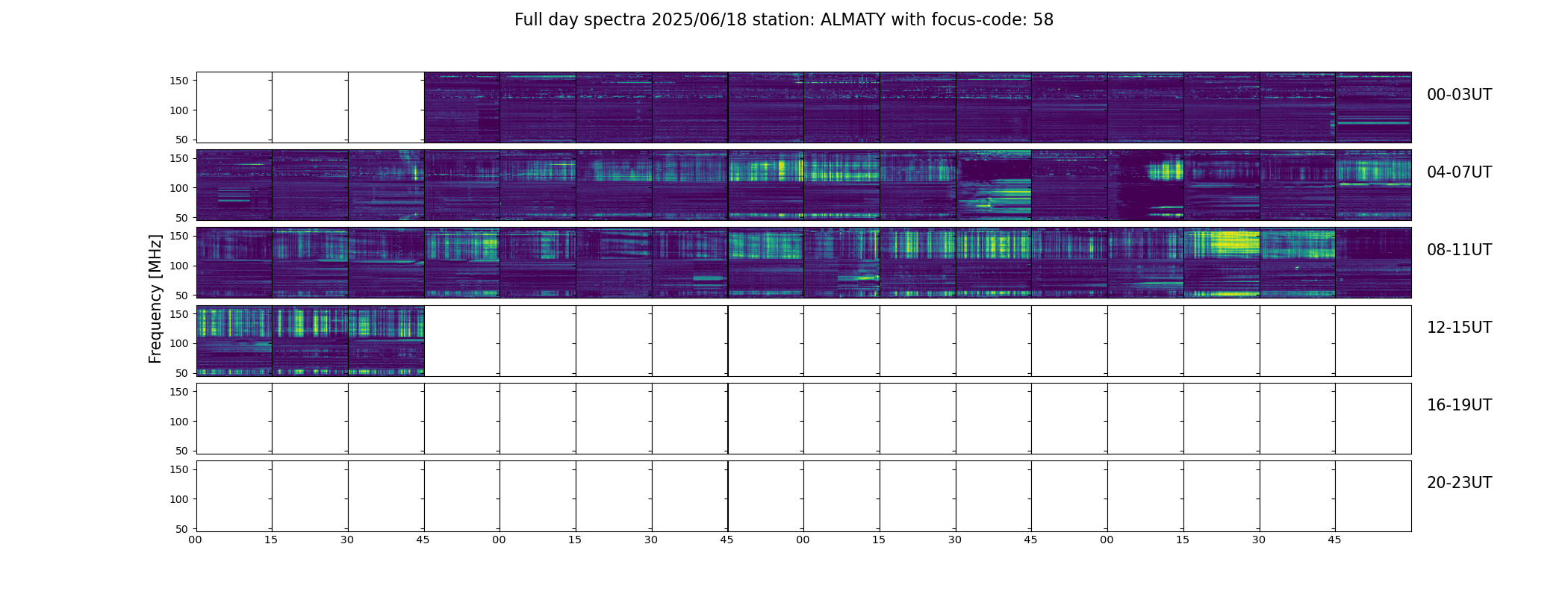 Full day spectra 2025/06/18 station: ALMATY with focus-code: 58

Frequency [MHz]

150
100
50

00-03UT

150
100
50

04-07UT

150
100
50

08-11UT

150
100
50

12-15UT

150
100
50

16-19UT

150
100
50

20-23UT

00 15 30 45 00 15 30 45 00 15 30 45 00 15 30 45